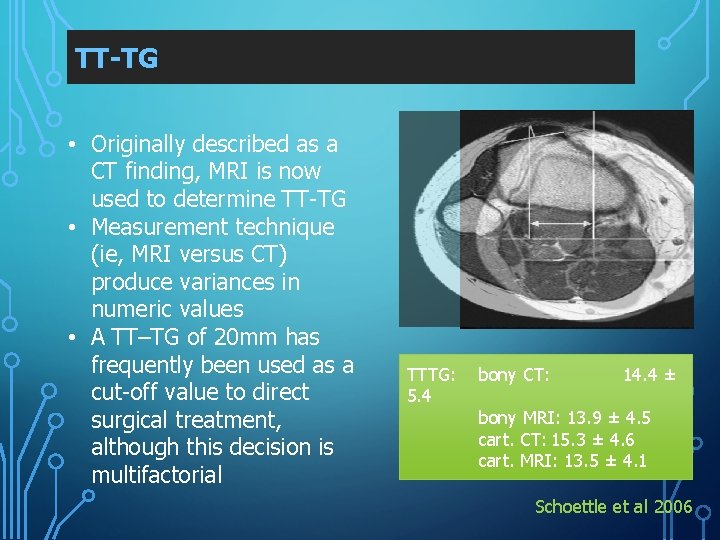 TT-TG

• Originally described as a CT finding, MRI is now used to determine TT-TG
• Measurement technique (ie, MRI versus CT) produce variances in numeric values
• A TT–TG of 20mm has frequently been used as a cut-off value to direct surgical treatment, although this decision is multifactorial

TTTG: bony CT: 14.4 ± 5.4
bony MRI: 13.9 ± 4.5
cart. CT: 15.3 ± 4.6
cart. MRI: 13.5 ± 4.1

Schoettle et al 2006